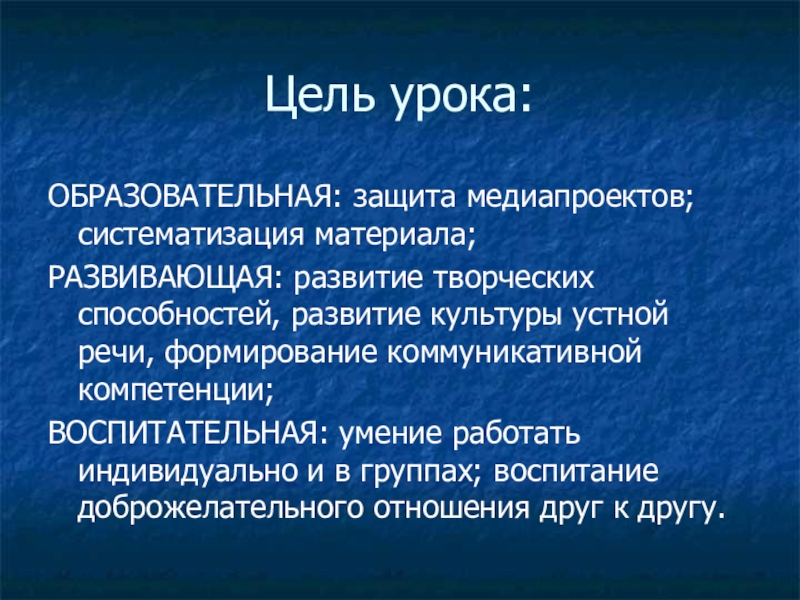 Цель урока:

ОБРАЗОВАТЕЛЬНАЯ: защита медиапроектов; систематизация материала;

РАЗВИВАЮЩАЯ: развитие творческих способностей, развитие культуры устной речи, формирование коммуникативной компетенции;

ВОСПИТАТЕЛЬНАЯ: умение работать индивидуально и в группах; воспитание доброжелательного отношения друг к другу.